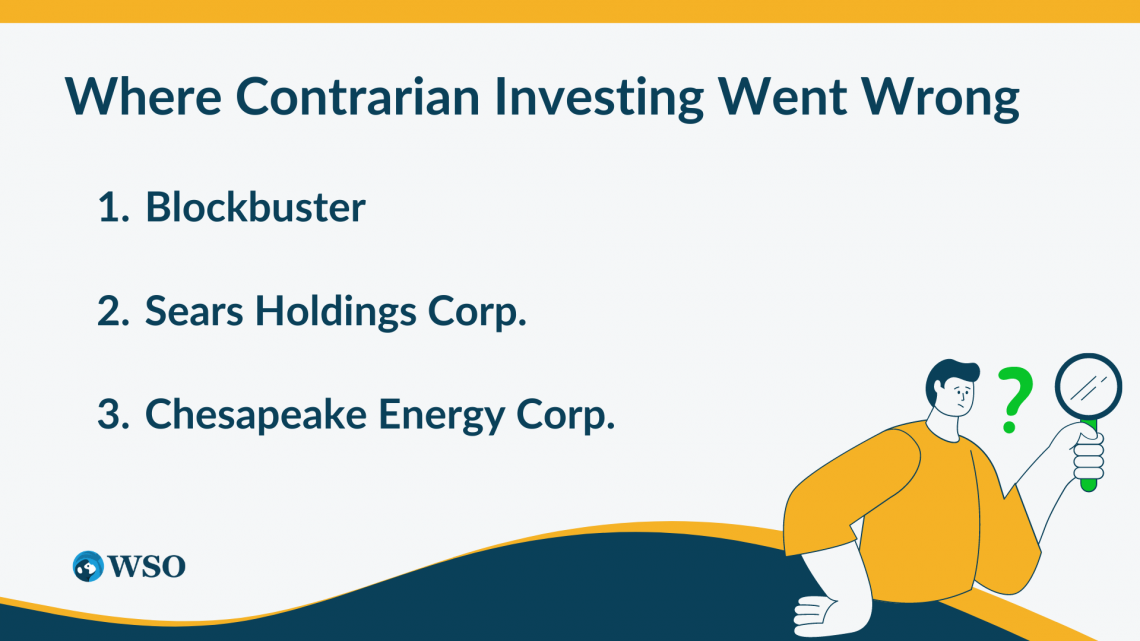 Where Contrarian Investing Went Wrong

1. Blockbuster

2. Sears Holdings Corp.

3. Chesapeake Energy Corp.

?

WSO